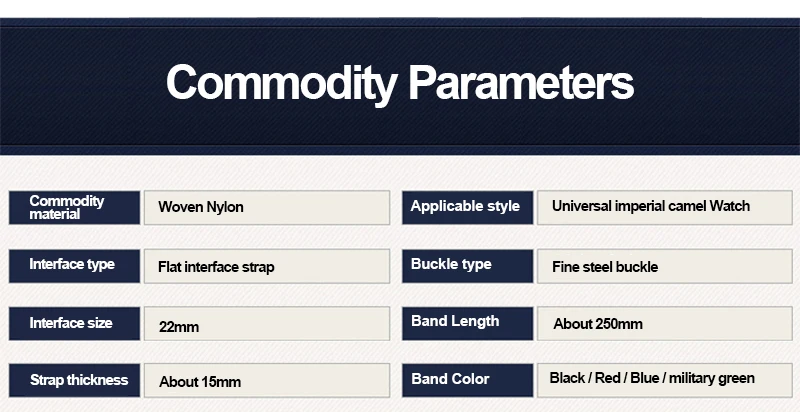 Commodity Parameters

| Commodity material | Woven Nylon | Applicable style | Universal imperial camel Watch |
|---|---|---|---|
| Interface type | Flat interface strap | Buckle type | Fine steel buckle |
| Interface size | 22mm | Band Length | About 250mm |
| Strap thickness | About 15mm | Band Color | Black / Red / Blue / military green |